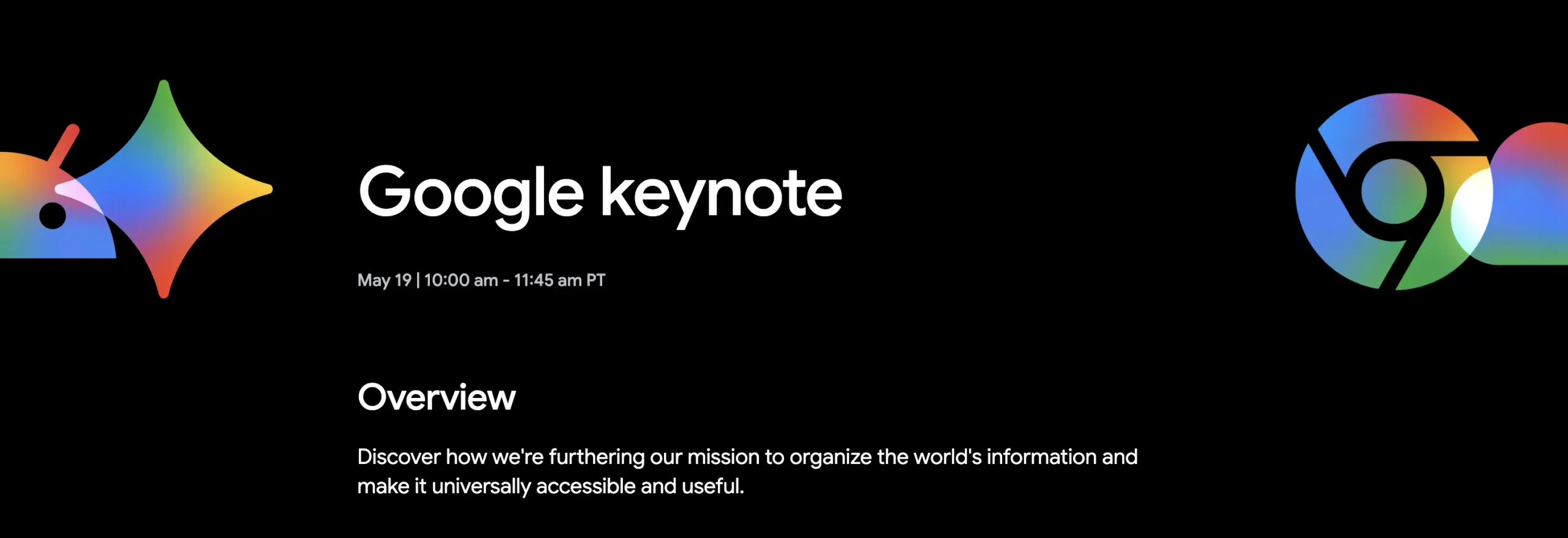 Google keynote

May 19 | 10:00 am - 11:45 am PT

Overview

Discover how we're furthering our mission to organize the world's information and make it universally accessible and useful.